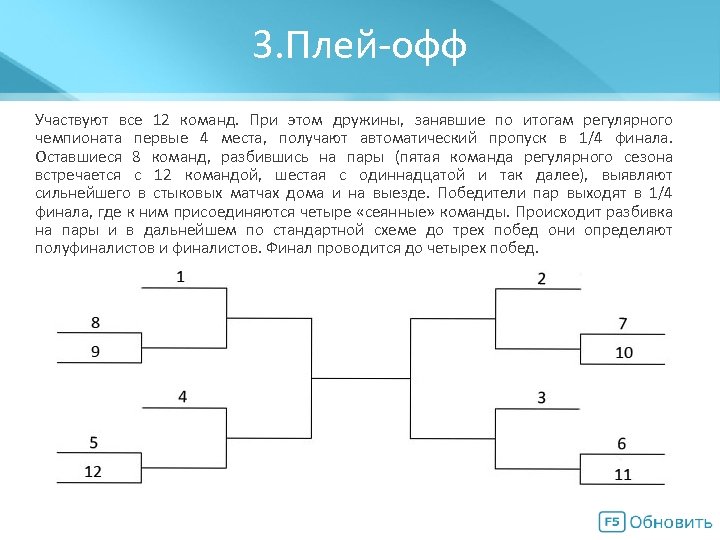 3.Плей-офф

Участвуют все 12 команд. При этом дружины, занявшие по итогам регулярного чемпионата первые 4 места, получают автоматический пропуск в 1/4 финала. Оставшиеся 8 команд, разбившись на пары (пятая команда регулярного сезона встречается с 12 командой, шестая с одиннадцатой и так далее), выявляют сильнейшего в стыковых матчах дома и на выезде. Победители пар выходят в 1/4 финала, где к ним присоединяются четыре «сеянные» команды. Происходит разбивка на пары и в дальнейшем по стандартной схеме до трех побед они определяют полуфиналистов и финалистов. Финал проводится до четырех побед.

1
8
9
4
5
12
2
7
10
3
6
11

F5 Обновить